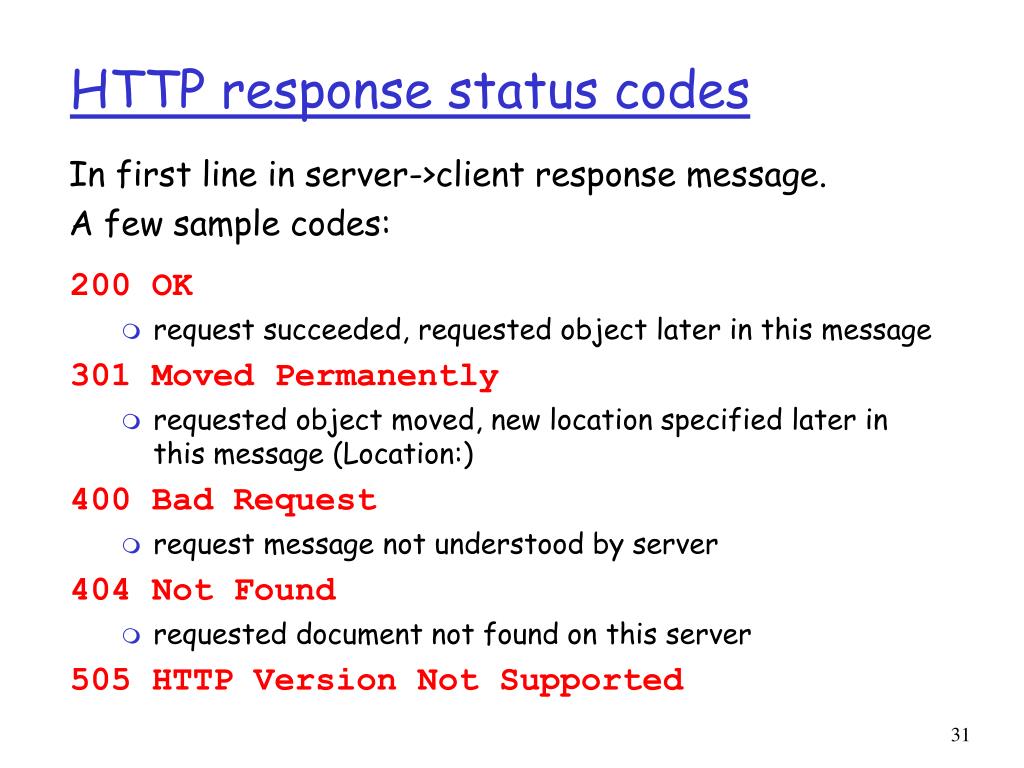 HTTP response status codes

In first line in server->client response message.
A few sample codes:

200 OK

request succeeded, requested object later in this message

301 Moved Permanently

requested object moved, new location specified later in this message (Location:)

400 Bad Request

request message not understood by server

404 Not Found

requested document not found on this server

505 HTTP Version Not Supported

31